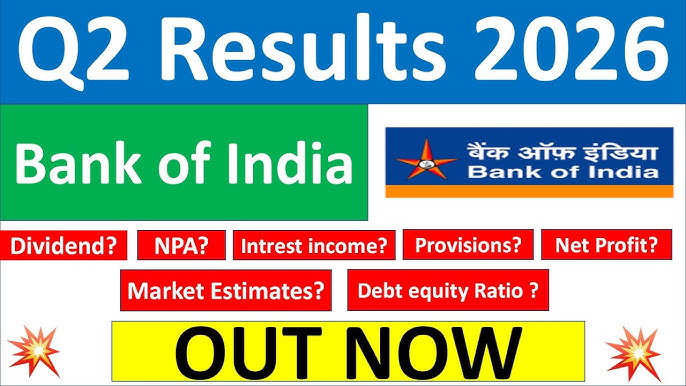 Q2 Results 2026

Bank of India

बैंक ऑफ़ इंडिया
Bank of India

Dividend? NPA? Intrest income? Provisions? Net Profit?

Market Estimates? Debt equity Ratio ?

OUT NOW